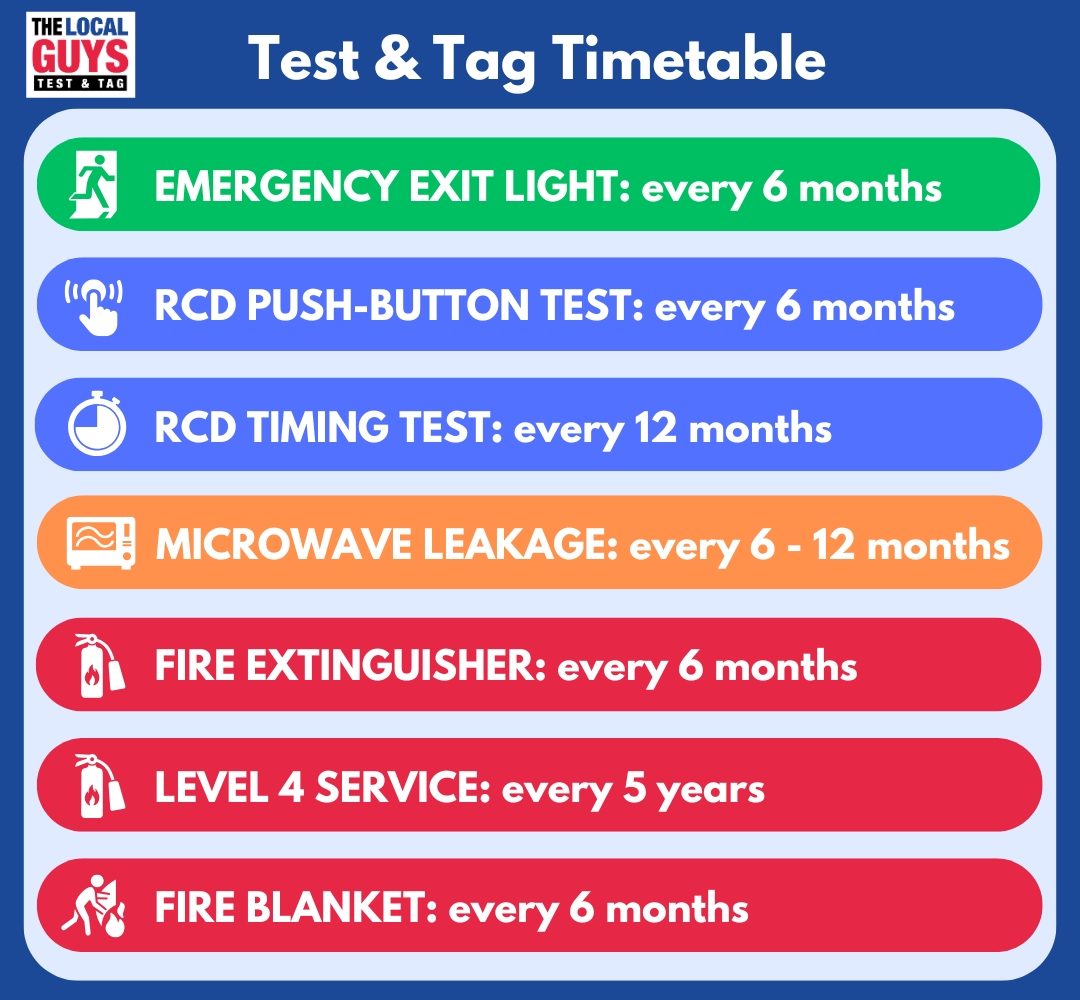 THE LOCAL GUYS TEST & TAG

Test & Tag Timetable

EMERGENCY EXIT LIGHT: every 6 months

RCD PUSH-BUTTON TEST: every 6 months

RCD TIMING TEST: every 12 months

MICROWAVE LEAKAGE: every 6 - 12 months

FIRE EXTINGUISHER: every 6 months

LEVEL 4 SERVICE: every 5 years

FIRE BLANKET: every 6 months